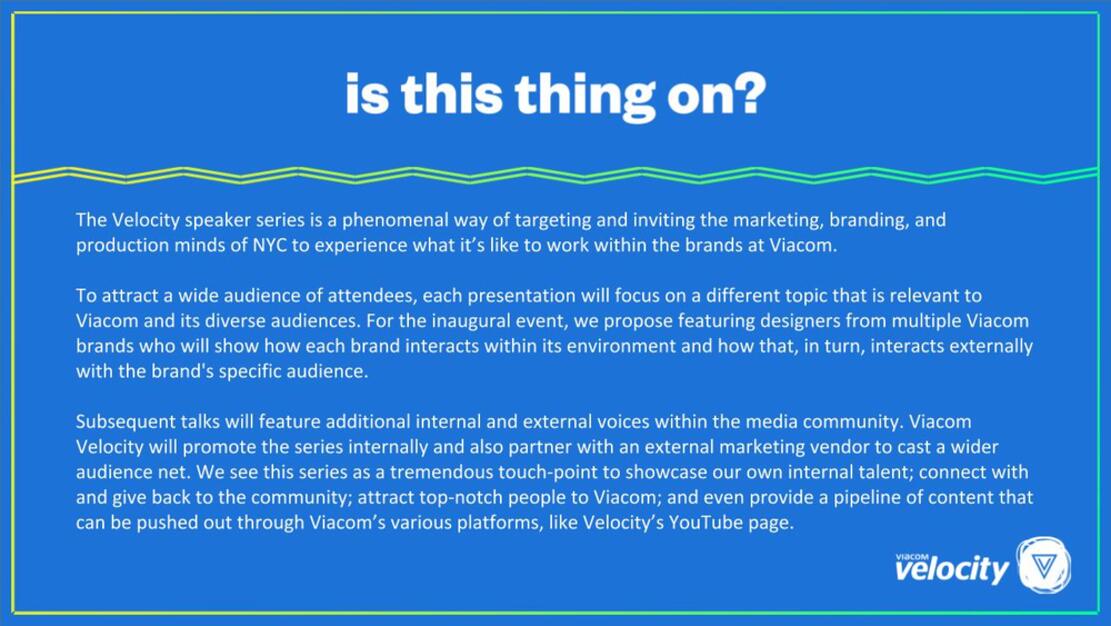 is this thing on?

The Velocity speaker series is a phenomenal way of targeting and inviting the marketing, branding, and production minds of NYC to experience what it's like to work within the brands at Viacom.

To attract a wide audience of attendees, each presentation will focus on a different topic that is relevant to Viacom and its diverse audiences. For the inaugural event, we propose featuring designers from multiple Viacom brands who will show how each brand interacts within its environment and how that, in turn, interacts externally with the brand's specific audience.

Subsequent talks will feature additional internal and external voices within the media community. Viacom Velocity will promote the series internally and also partner with an external marketing vendor to cast a wider audience net. We see this series as a tremendous touch-point to showcase our own internal talent; connect with and give back to the community; attract top-notch people to Viacom; and even provide a pipeline of content that can be pushed out through Viacom's various platforms, like Velocity's YouTube page.

VIACOM velocity